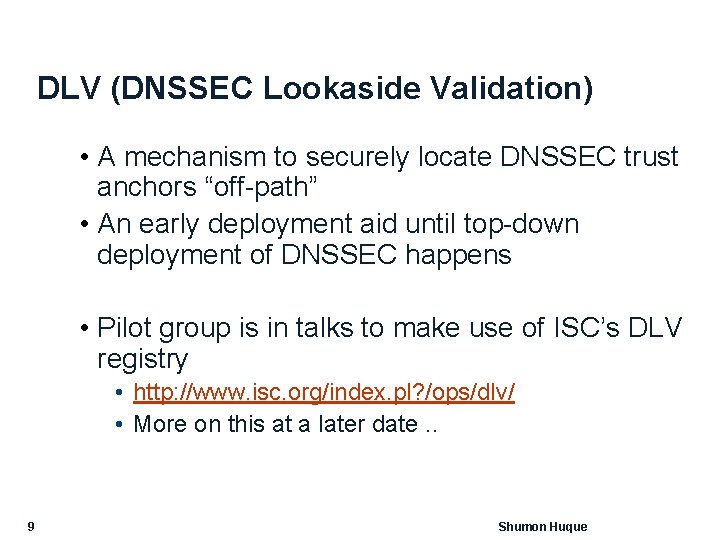 DLV (DNSSEC Lookaside Validation)

• A mechanism to securely locate DNSSEC trust anchors “off-path”
• An early deployment aid until top-down deployment of DNSSEC happens

• Pilot group is in talks to make use of ISC’s DLV registry
• http://www.isc.org/index.pl?/ops/dlv/
• More on this at a later date ..

9

Shumon Huque